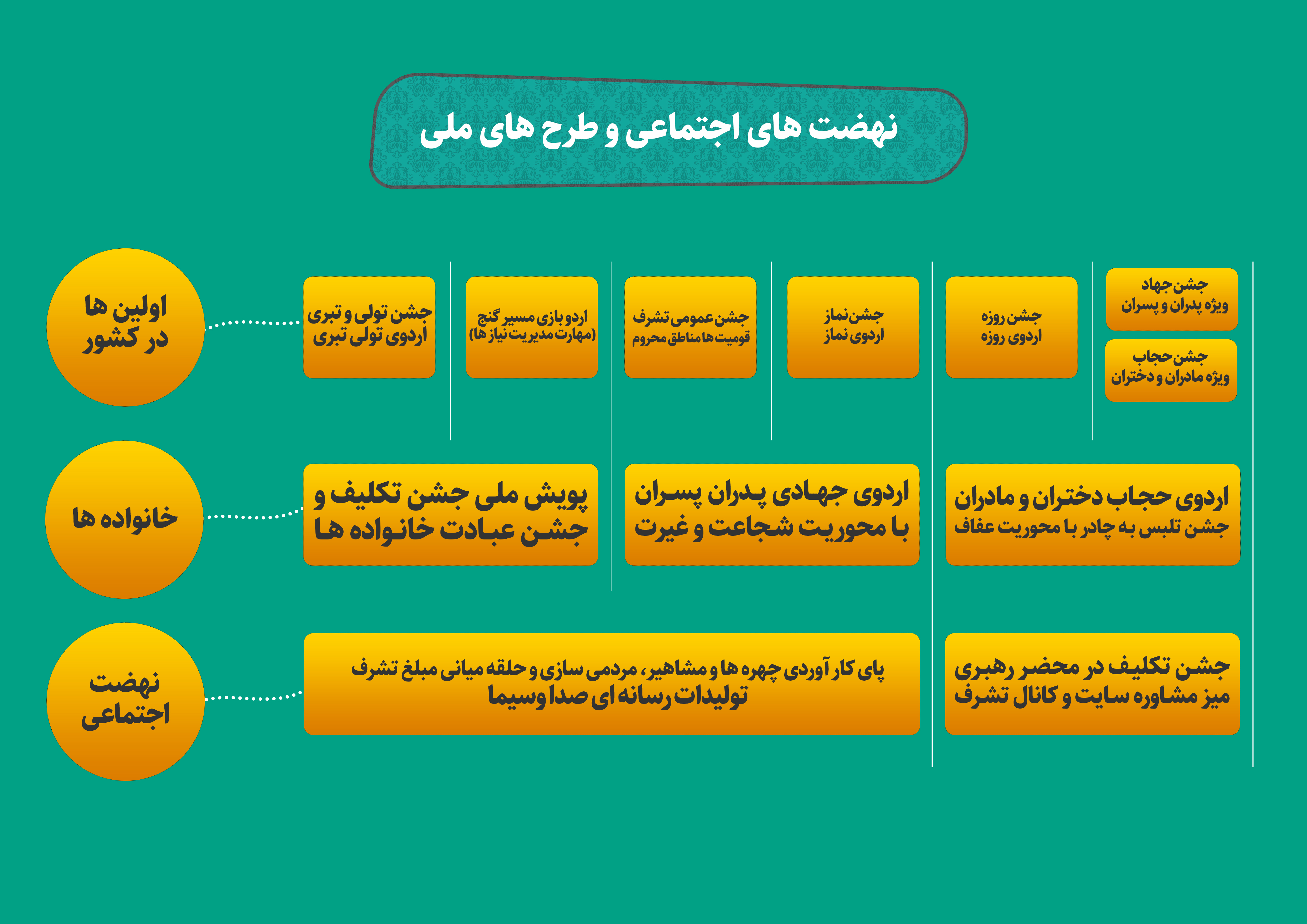 نهضت های اجتماعی و طرح های ملی

اولین ها
در کشور

جشن جهاد
ویژه پدران و پسران

جشن حجاب
ویژه مادران و دختران

جشن روزه
اردوی روزه

جشن نماز
اردوی نماز

جشن عمومی تشرف
قومیت ها مناطق محروم

اردو بازی مسیر گنج
(مهارت مدیریت نیاز ها)

جشن تولی و تبری
اردوی تولی تبری

خانواده ها

اردوی حجاب دختران و مادران
جشن تلبس به چادر با محوریت عفاف

اردوی جهادی پدران پسران
با محوریت شجاعت و غیرت

پویش ملی جشن تکلیف و
جشن عبادت خانواده ها

نهضت
اجتماعی

جشن تکلیف در محضر رهبری
میز مشاوره سایت و کانال تشرف

پای کار آوردی چهره ها و مشاهیر، مردمی سازی و حلقه میانی مبلغ تشرف
تولیدات رسانه ای صدا وسیما